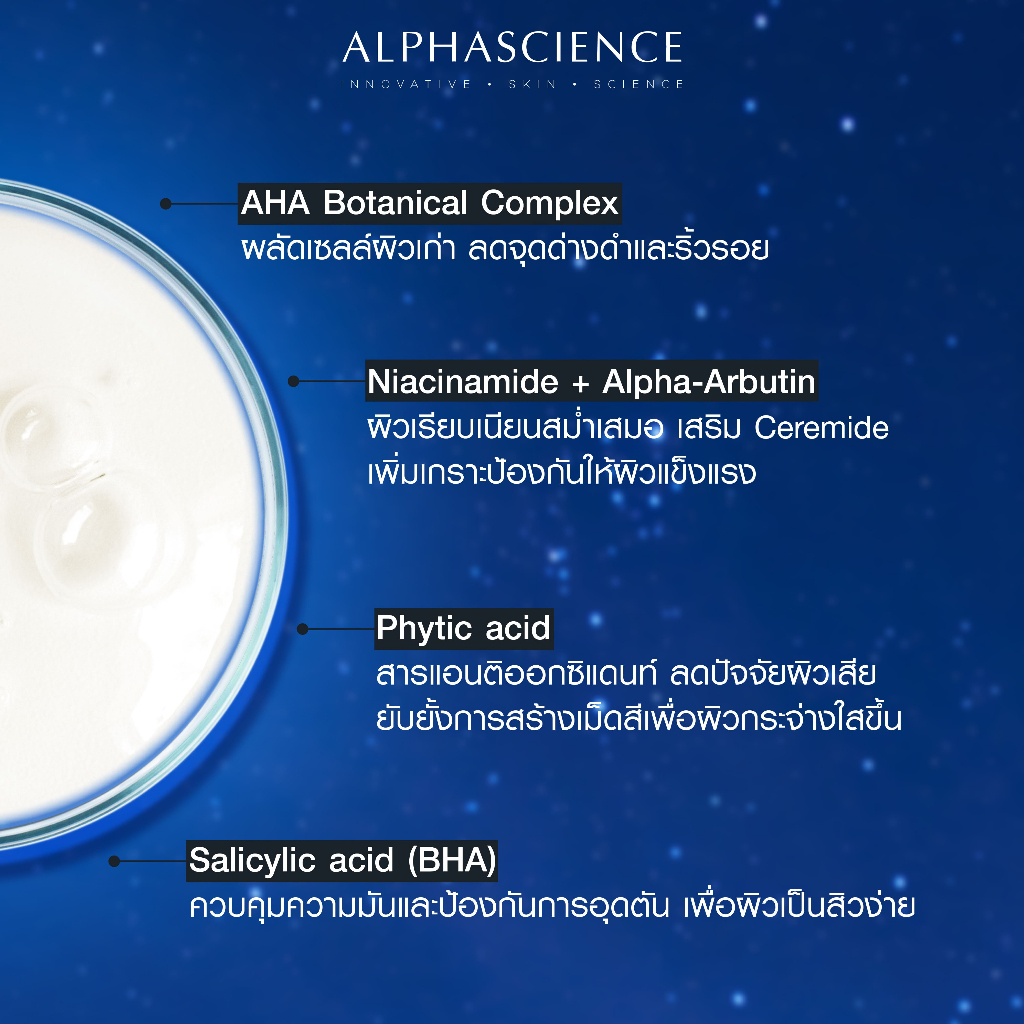 ALPHASCIENCE
NNOVATIVE • SKIN • SCIENCE

AHA Botanical Complex
ผลัดเซลล์ผิวเก่า ลดจุดด่างดำและริ้วรอย

Niacinamide + Alpha-Arbutin
ผิวเรียบเนียนสม่ำเสมอ เสริม Ceremide
เพิ่มเกราะป้องกันให้ผิวแข็งแรง

Phytic acid
สารแอนติออกซิแดนท์ ลดปัจจัยผิวเสีย
ยับยั้งการสร้างเม็ดสีเพื่อผิวกระจ่างใสขึ้น

Salicylic acid (BHA)
ควบคุมความมันและป้องกันการอุดตัน เพื่อผิวเป็นสิวง่าย